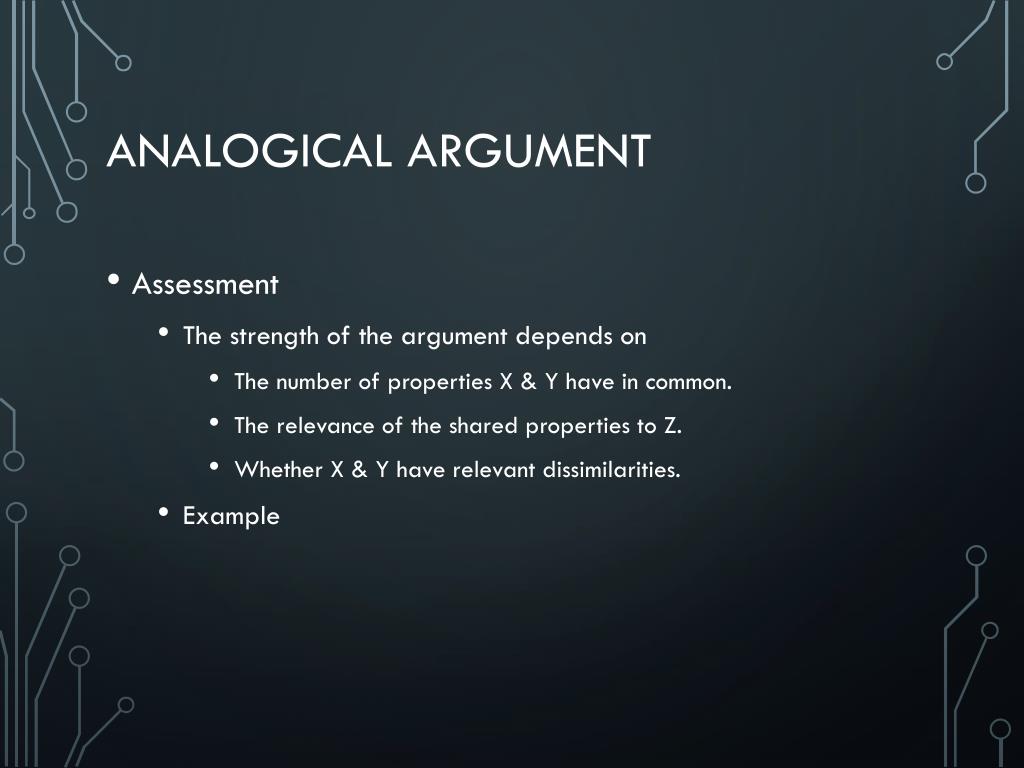 ANALOGICAL ARGUMENT

• Assessment
  • The strength of the argument depends on
    • The number of properties X & Y have in common.
    • The relevance of the shared properties to Z.
    • Whether X & Y have relevant dissimilarities.
  • Example